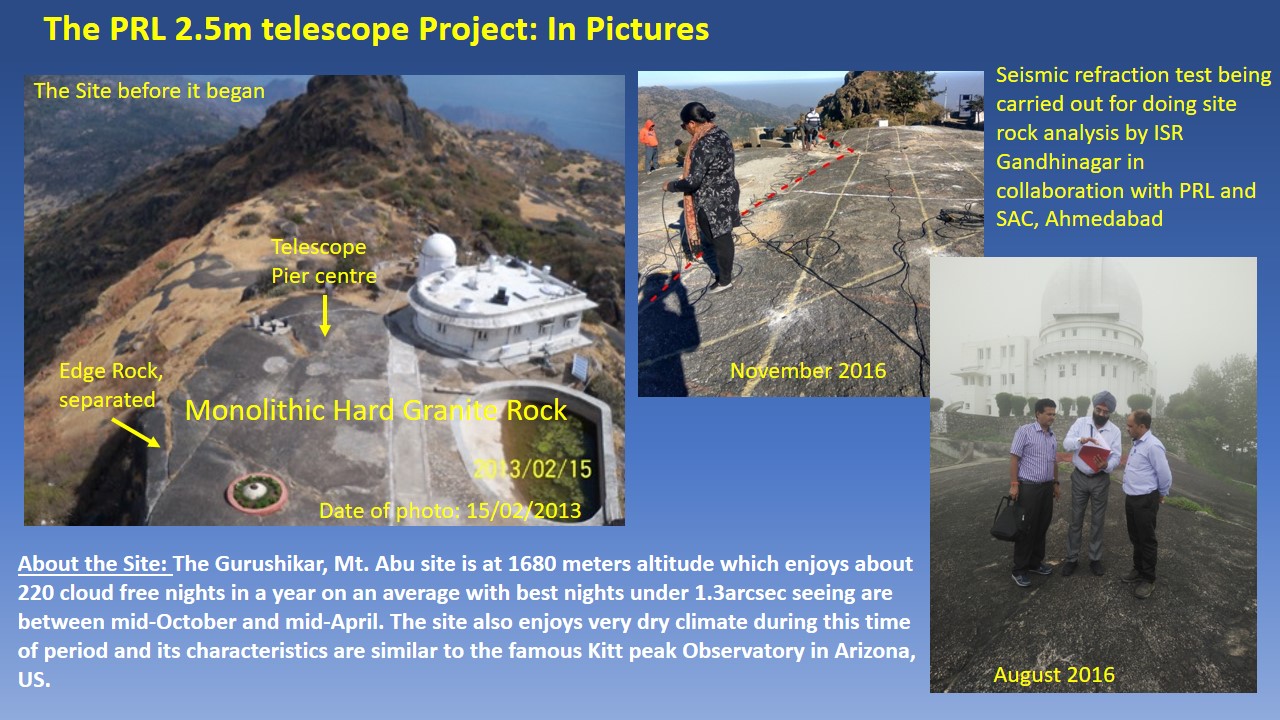 The PRL 2.5m telescope Project: In Pictures

The Site before it began

Telescope Pier centre

Edge Rock, separated

Monolithic Hard Granite Rock

2013/02/15

Date of photo: 15/02/2013

November 2016

Seismic refraction test being carried out for doing site rock analysis by ISR Gandhinagar in collaboration with PRL and SAC, Ahmedabad

August 2016

About the Site: The Gurushikar, Mt. Abu site is at 1680 meters altitude which enjoys about 220 cloud free nights in a year on an average with best nights under 1.3arcsec seeing are between mid-October and mid-April. The site also enjoys very dry climate during this time of period and its characteristics are similar to the famous Kitt peak Observatory in Arizona, US.